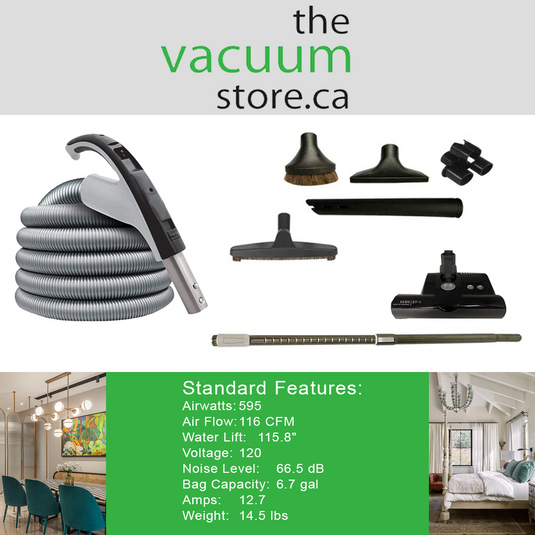 the
vacuum
store.ca

SEBO ET-1

Standard Features:
Airwatts: 595
Air Flow: 116 CFM
Water Lift: 115.8"
Voltage: 120
Noise Level: 66.5 dB
Bag Capacity: 6.7 gal
Amps: 12.7
Weight: 14.5 lbs